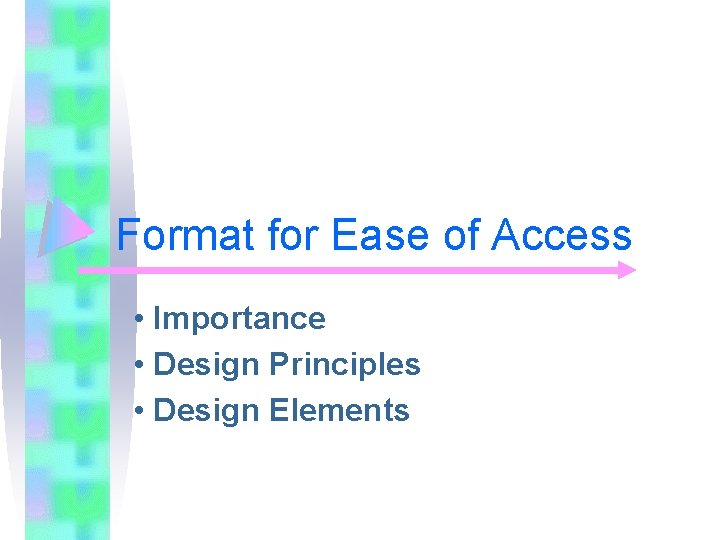 Format for Ease of Access

• Importance
• Design Principles
• Design Elements